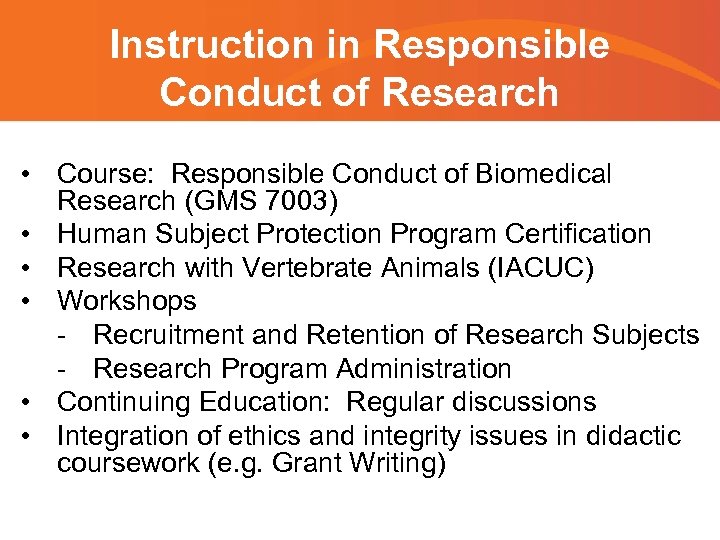 Instruction in Responsible Conduct of Research

• Course: Responsible Conduct of Biomedical Research (GMS 7003)
• Human Subject Protection Program Certification
• Research with Vertebrate Animals (IACUC)
• Workshops
- Recruitment and Retention of Research Subjects
- Research Program Administration
• Continuing Education: Regular discussions
• Integration of ethics and integrity issues in didactic coursework (e.g. Grant Writing)